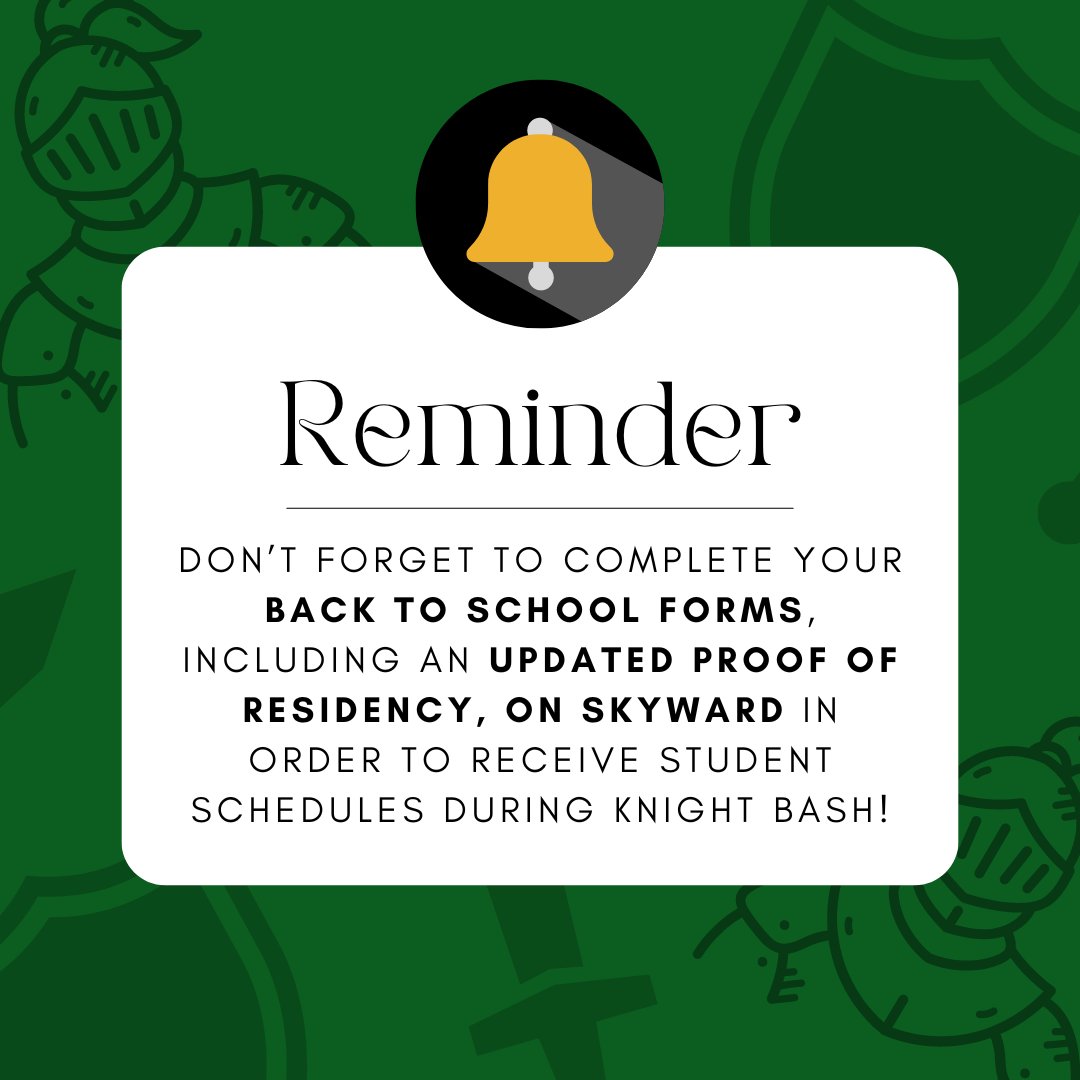 Reminder

DON'T FORGET TO COMPLETE YOUR BACK TO SCHOOL FORMS, INCLUDING AN UPDATED PROOF OF RESIDENCY, ON SKYWARD IN ORDER TO RECEIVE STUDENT SCHEDULES DURING KNIGHT BASH!